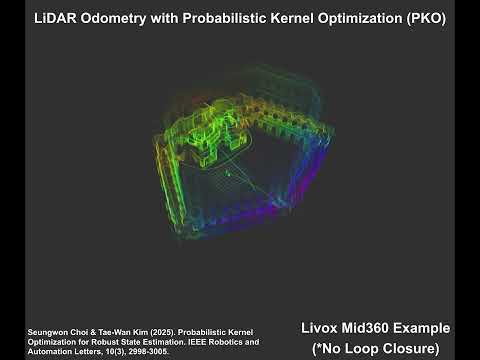 LiDAR Odometry with Probabilistic Kernel Optimization (PKO)

Seungwon Choi & Tae-Wan Kim (2025). Probabilistic Kernel Optimization for Robust State Estimation. IEEE Robotics and Automation Letters, 10(3), 2998-3005.

Livox Mid360 Example
(*No Loop Closure)